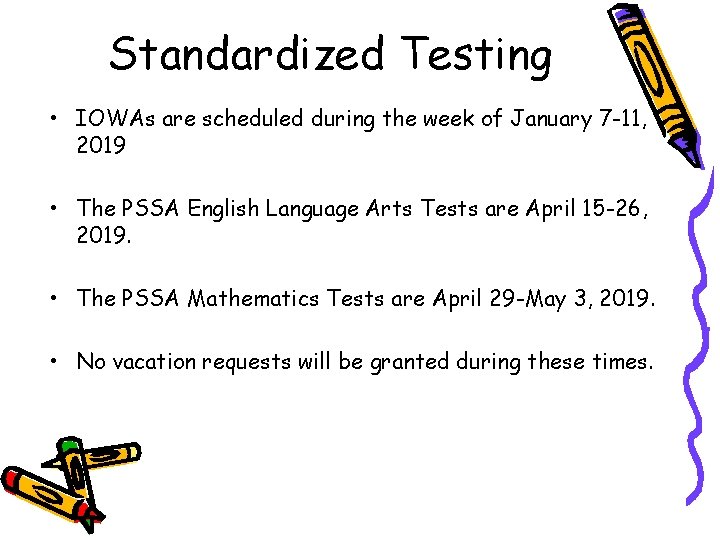 Standardized Testing

• IOWAs are scheduled during the week of January 7-11, 2019

• The PSSA English Language Arts Tests are April 15-26, 2019.

• The PSSA Mathematics Tests are April 29-May 3, 2019.

• No vacation requests will be granted during these times.